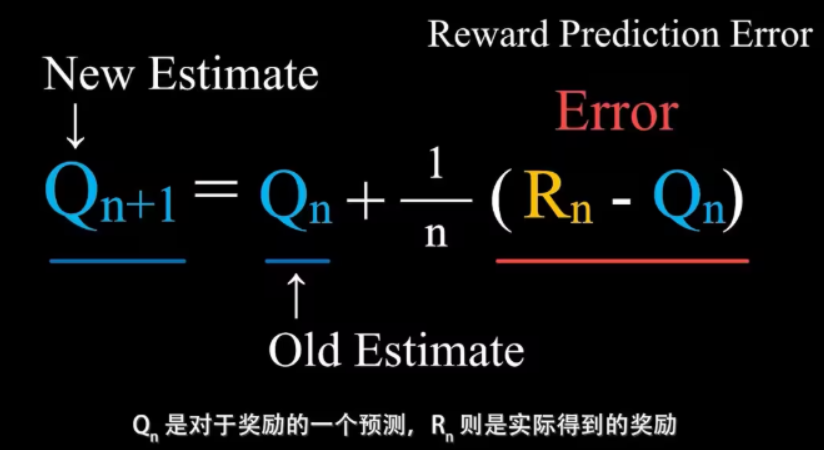 Reward Prediction Error

New Estimate

Error

$Q_{n+1} = Q_n + \frac{1}{n}(R_n - Q_n)$

Old Estimate

$Q_n$ 是对于奖励的一个预测，$R_n$ 则是实际得到的奖励